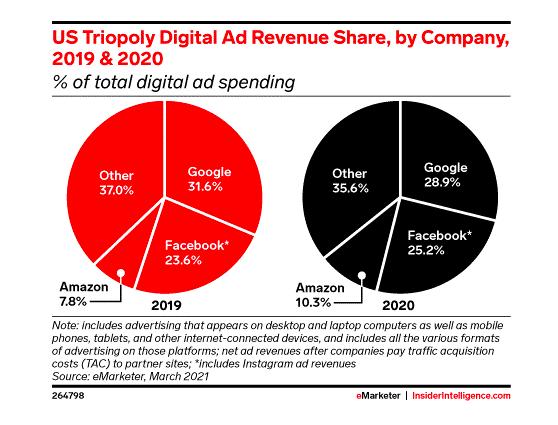 US Triopoly Digital Ad Revenue Share, by Company, 2019 & 2020

% of total digital ad spending

Other
37.0%

Google
31.6%

Facebook*
23.6%

Amazon
7.8%

2019

Other
35.6%

Google
28.9%

Facebook*
25.2%

Amazon
10.3%

2020

Note: includes advertising that appears on desktop and laptop computers as well as mobile phones, tablets, and other internet-connected devices, and includes all the various formats of advertising on those platforms; net ad revenues after companies pay traffic acquisition costs (TAC) to partner sites; *includes Instagram ad revenues
Source: eMarketer, March 2021

264798

eMarketer | InsiderIntelligence.com